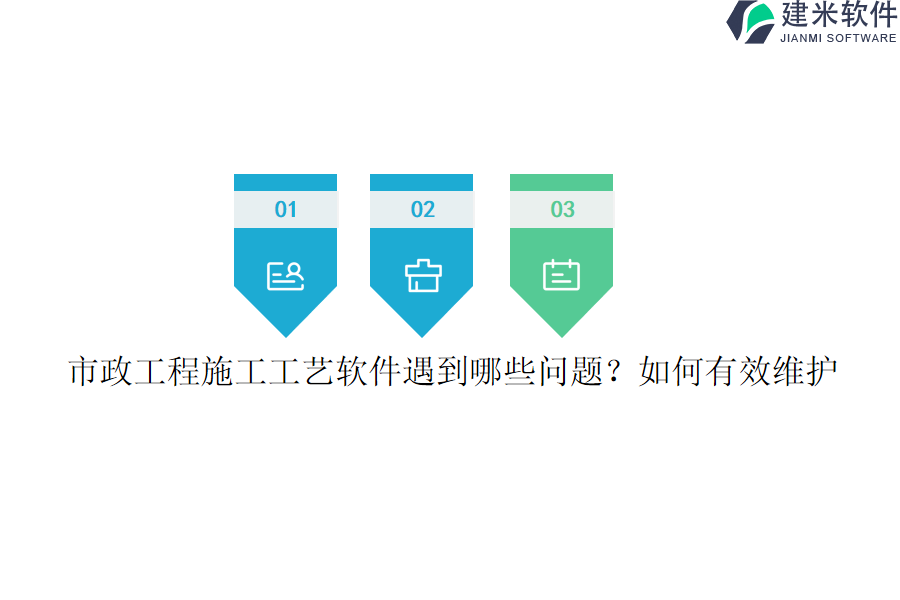 建米软件
JIANMI SOFTWARE

01

02

03

市政工程施工工艺软件遇到哪些问题？如何有效维护